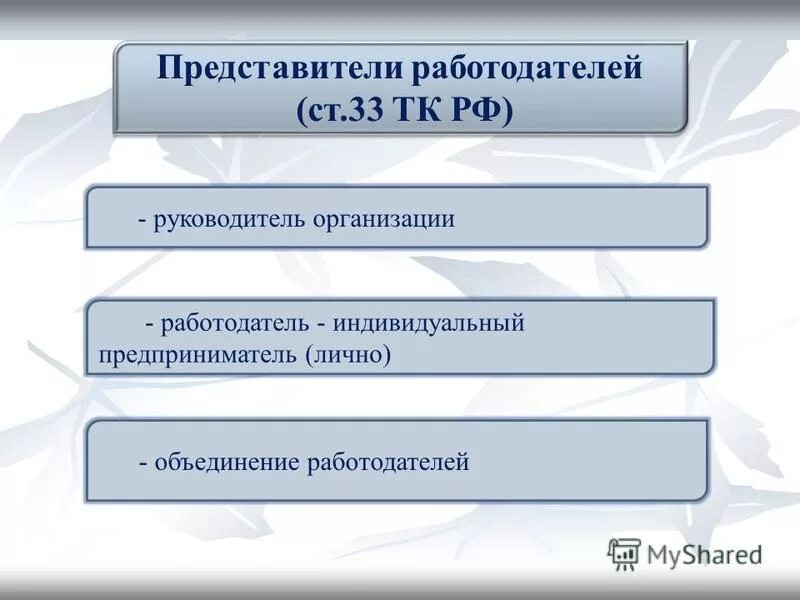 Представители работодателей (ст.33 ТК РФ)

- руководитель организации

- работодатель - индивидуальный предприниматель (лично)

- объединение работодателей

MyShared